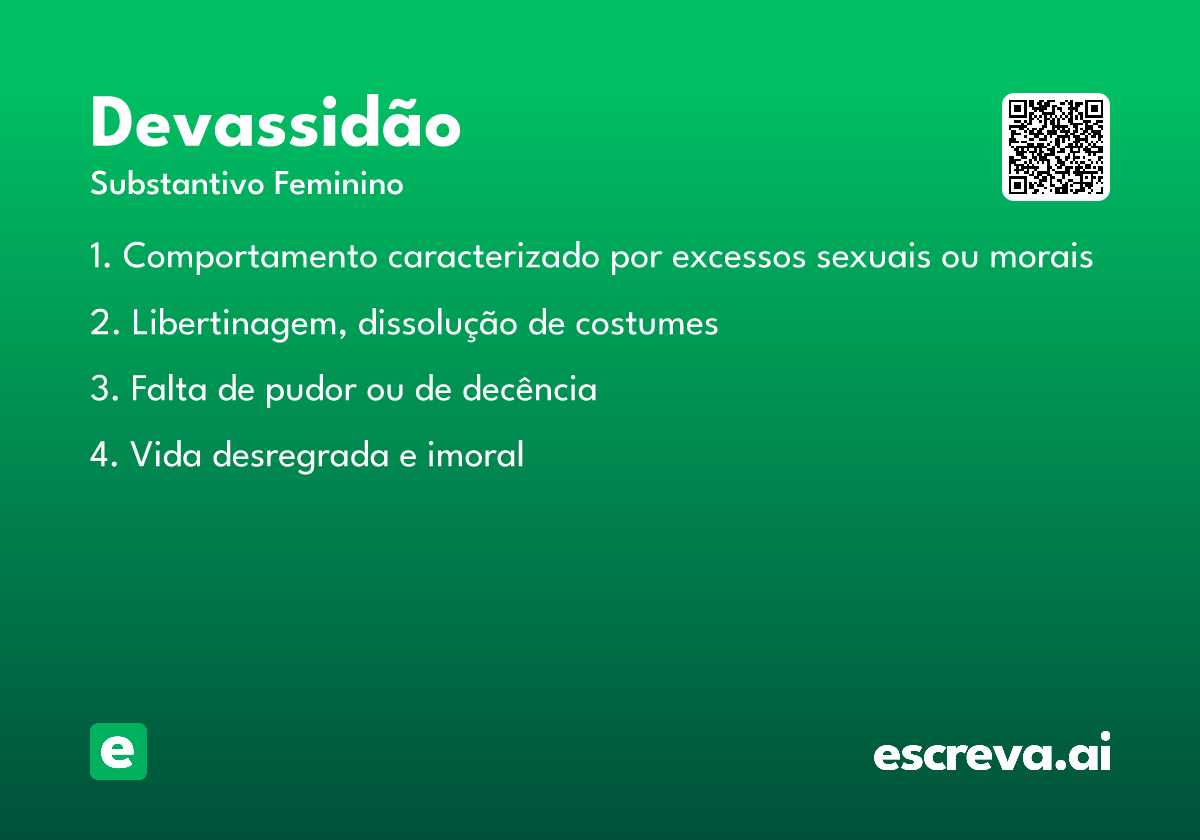 Devassidão

Substantivo Feminino

1. Comportamento caracterizado por excessos sexuais ou morais

2. Libertinagem, dissolução de costumes

3. Falta de pudor ou de decência

4. Vida desregrada e imoral

e

escreva.ai